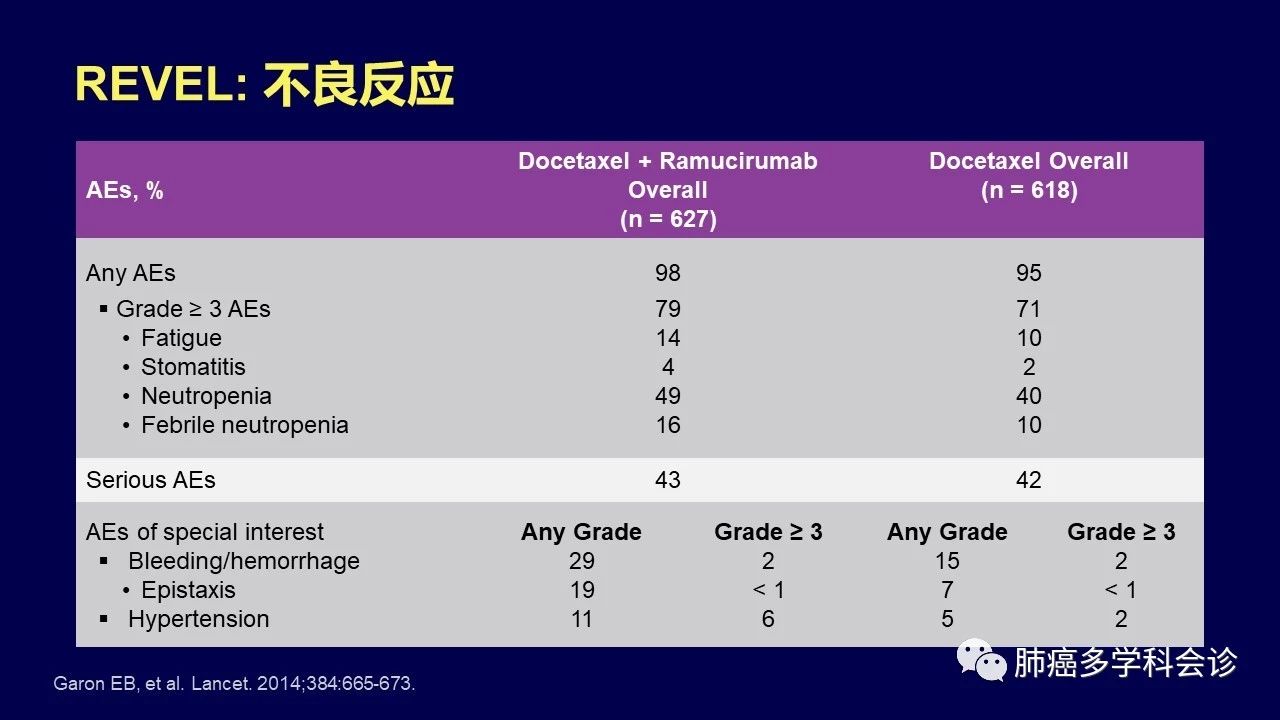 REVEL: 不良反应

| AEs, % | Docetaxel + Ramucirumab Overall (n = 627) | | Docetaxel Overall (n = 618) | |
|---|---|---|---|---|
| Any AEs | 98 | | 95 | |
| ▪ Grade ≥ 3 AEs | 79 | | 71 | |
| • Fatigue | 14 | | 10 | |
| • Stomatitis | 4 | | 2 | |
| • Neutropenia | 49 | | 40 | |
| • Febrile neutropenia | 16 | | 10 | |
| Serious AEs | 43 | | 42 | |
| AEs of special interest | Any Grade | Grade ≥ 3 | Any Grade | Grade ≥ 3 |
| ▪ Bleeding/hemorrhage | 29 | 2 | 15 | 2 |
| • Epistaxis | 19 | < 1 | 7 | < 1 |
| ▪ Hypertension | 11 | 6 | 5 | 2 |

Garon EB, et al. Lancet. 2014;384:665-673.

肺癌多学科会诊